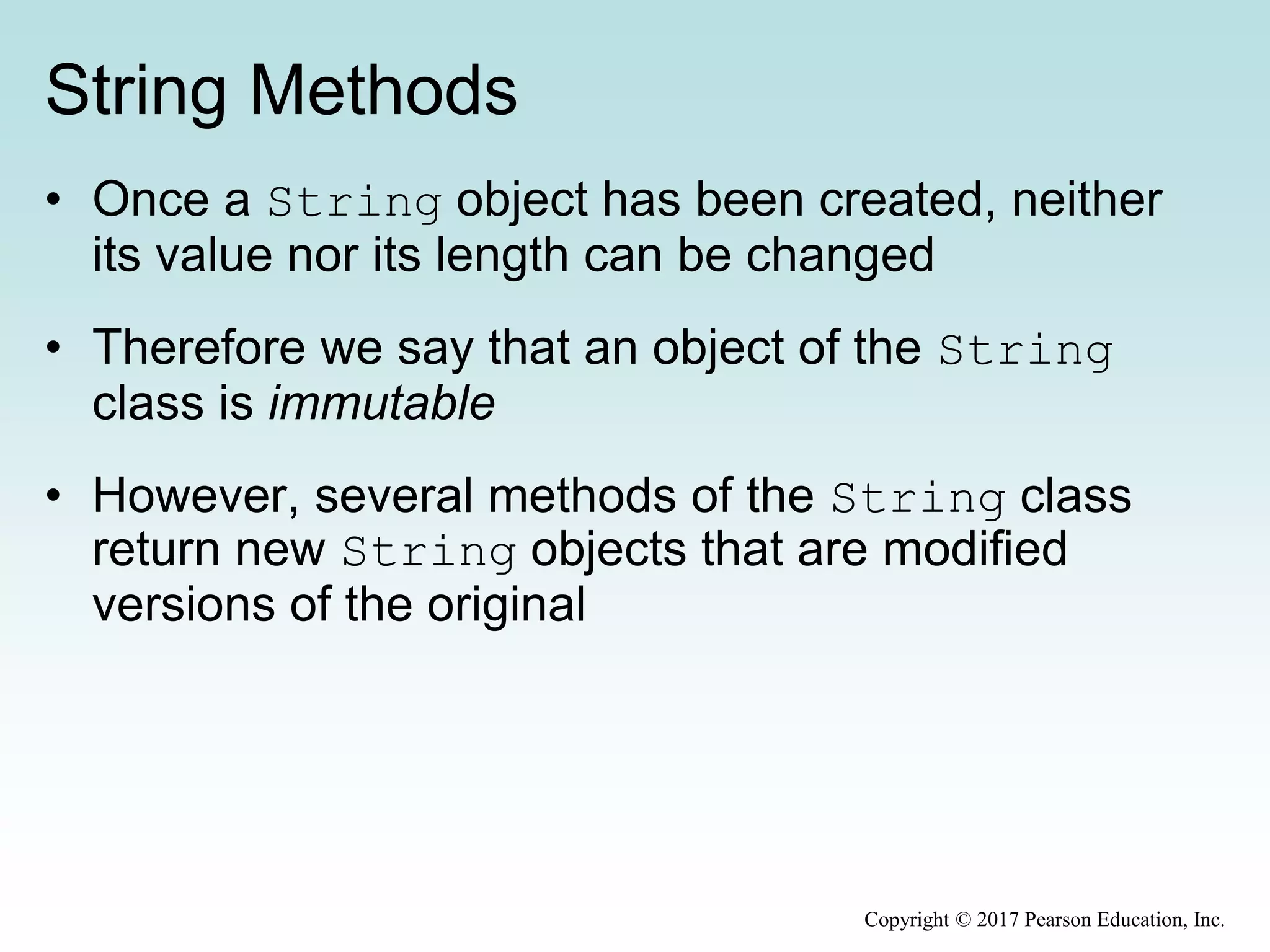 String Methods

• Once a String object has been created, neither its value nor its length can be changed

• Therefore we say that an object of the String class is immutable

• However, several methods of the String class return new String objects that are modified versions of the original

Copyright © 2017 Pearson Education, Inc.